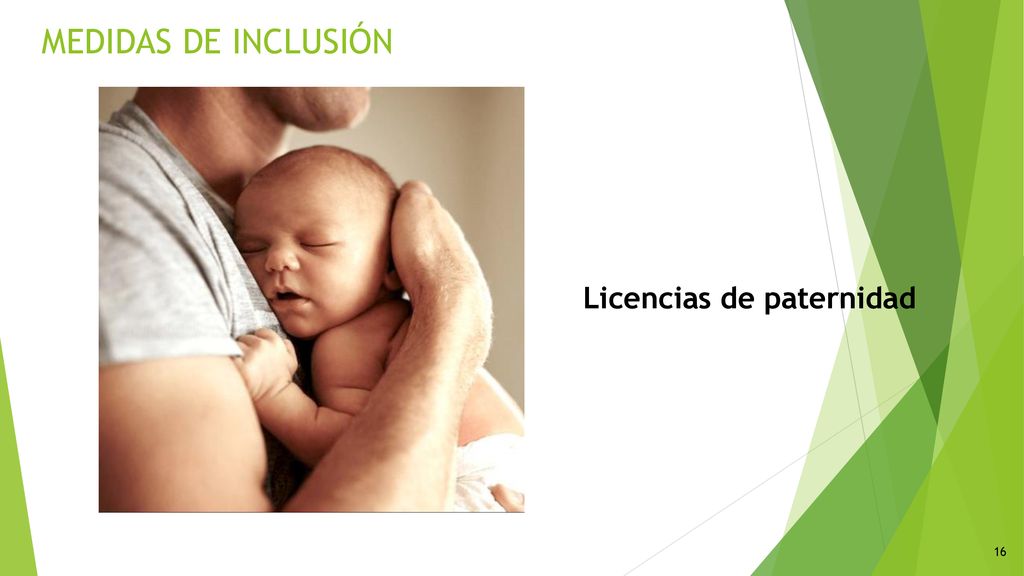 MEDIDAS DE INCLUSIÓN

Licencias de paternidad

16